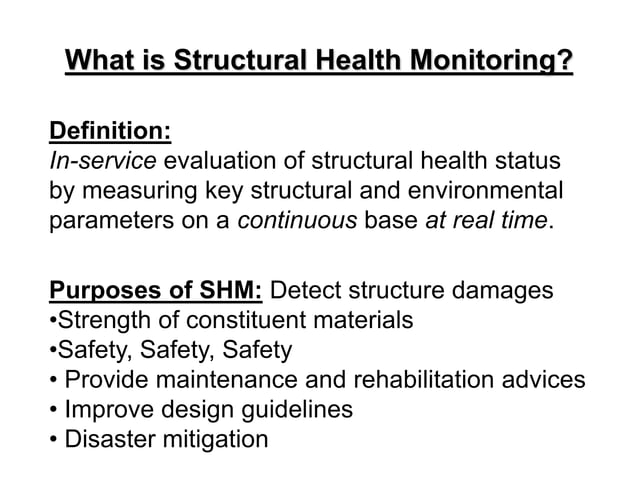 What is Structural Health Monitoring?

Definition:
In-service evaluation of structural health status by measuring key structural and environmental parameters on a continuous base at real time.

Purposes of SHM: Detect structure damages
•Strength of constituent materials
•Safety, Safety, Safety
• Provide maintenance and rehabilitation advices
• Improve design guidelines
• Disaster mitigation